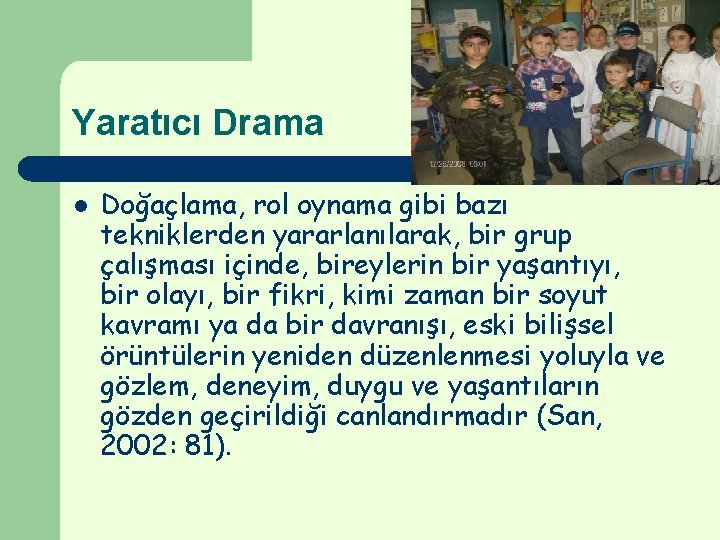 Yaratıcı Drama

• Doğaçlama, rol oynama gibi bazı tekniklerden yararlanılarak, bir grup çalışması içinde, bireylerin bir yaşantıyı, bir olayı, bir fikri, kimi zaman bir soyut kavramı ya da bir davranışı, eski bilişsel örüntülerin yeniden düzenlenmesi yoluyla ve gözlem, deneyim, duygu ve yaşantıların gözden geçirildiği canlandırmadır (San, 2002: 81).